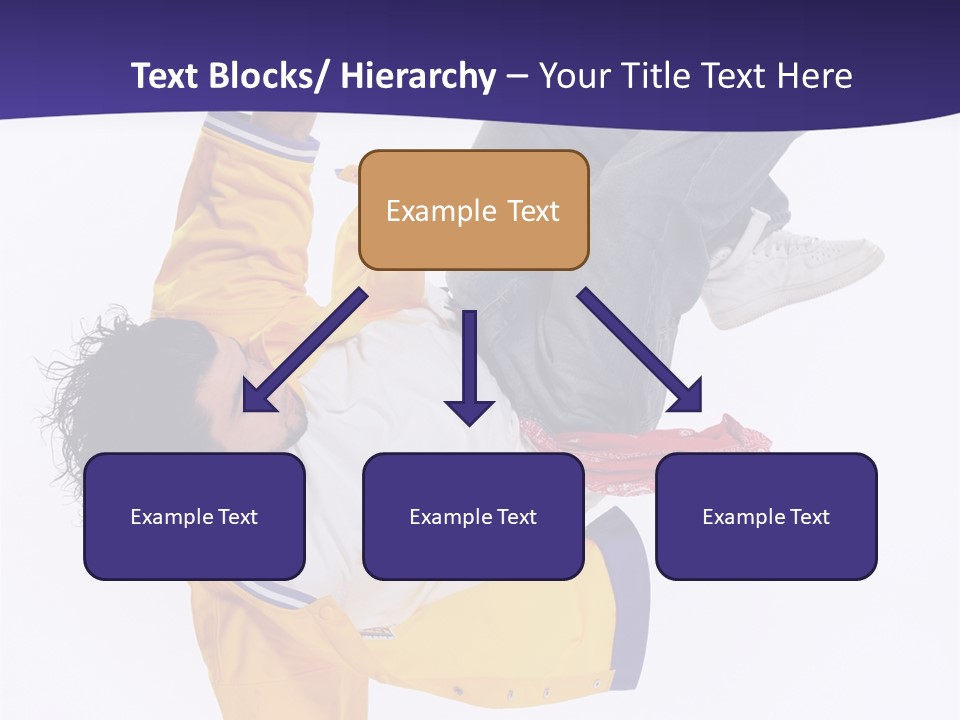 Text Blocks/ Hierarchy – Your Title Text Here

Example Text

Example Text

Example Text

Example Text